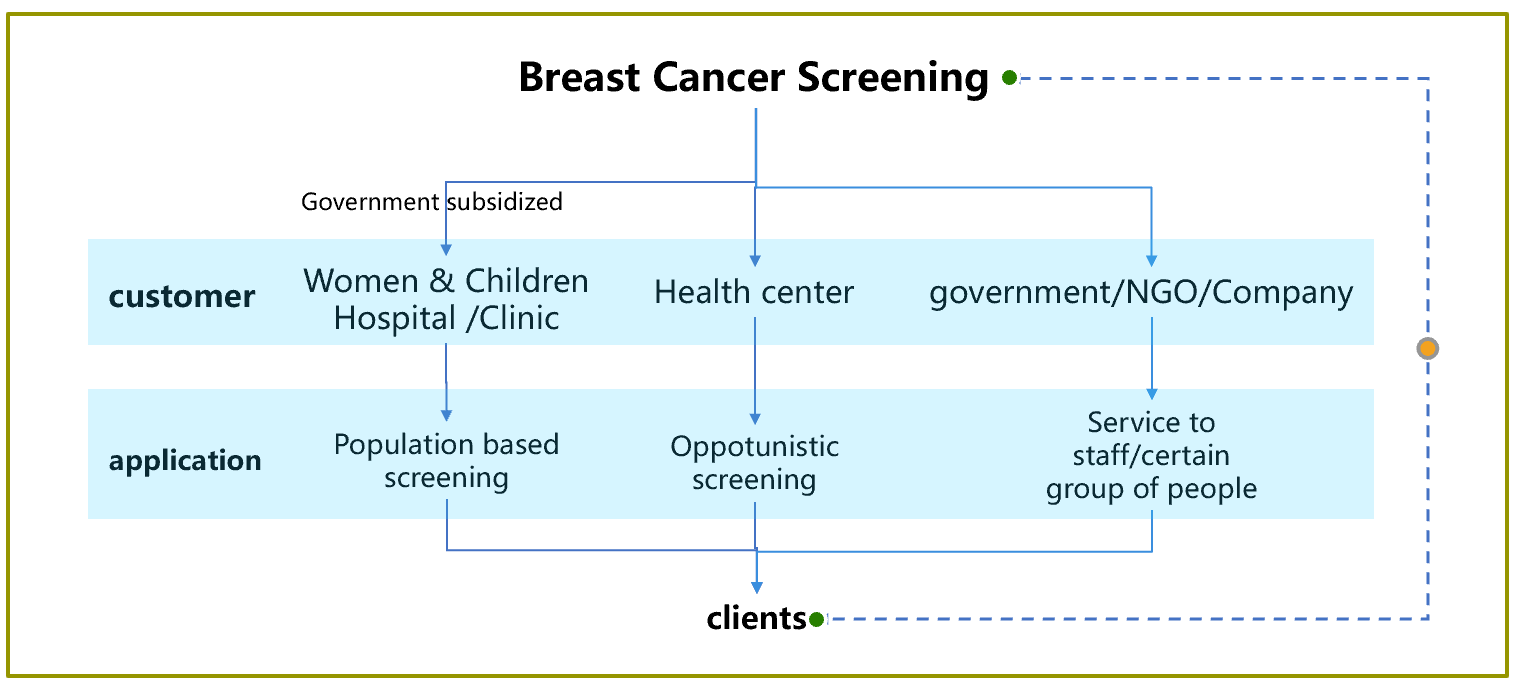 Breast Cancer Screening

Government subsidized

customer

Women & Children Hospital /Clinic

Health center

government/NGO/Company

application

Population based screening

Oppotunistic screening

Service to staff/certain group of people

clients